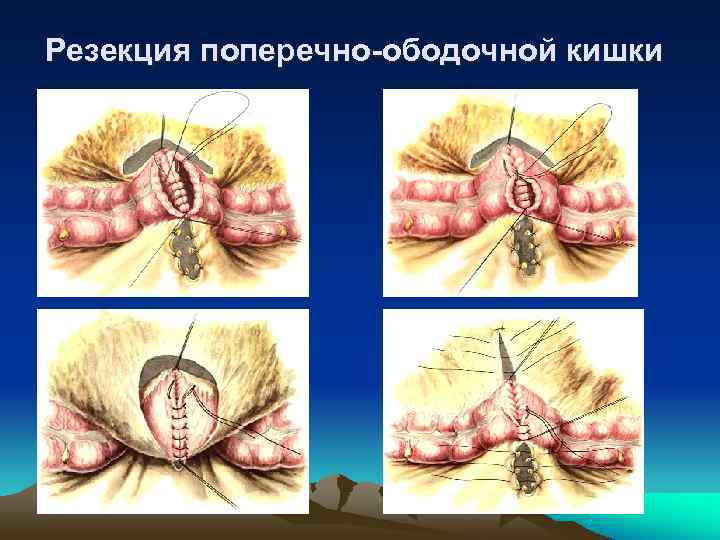 Резекция поперечно-ободочной кишки